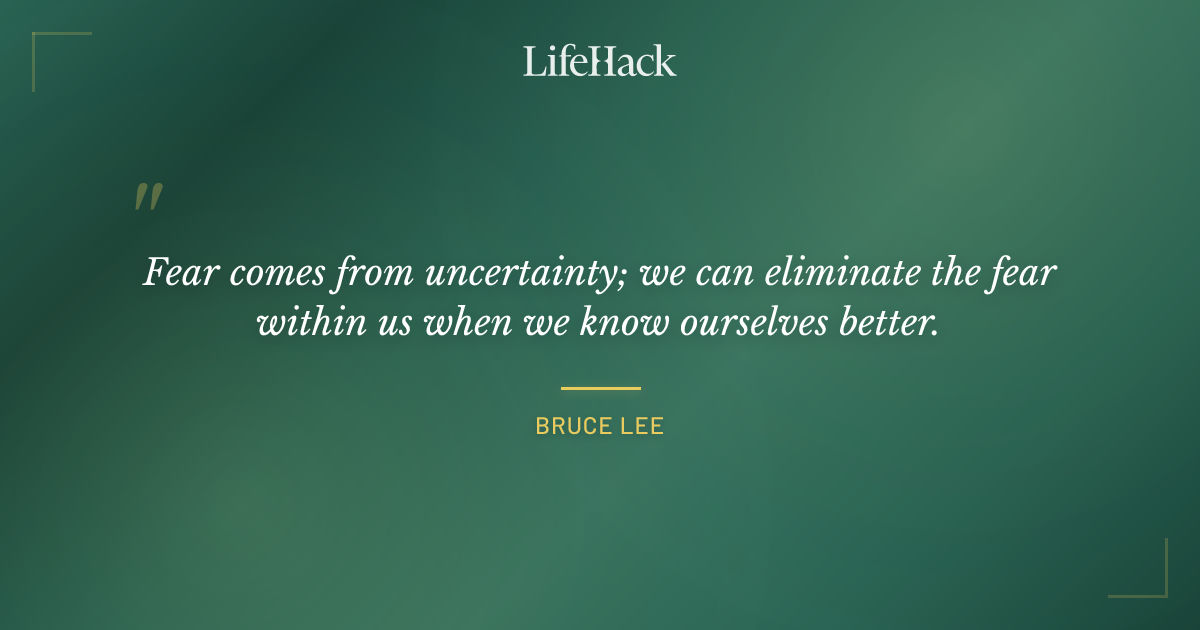 LifeHack

"

Fear comes from uncertainty; we can eliminate the fear within us when we know ourselves better.

BRUCE LEE